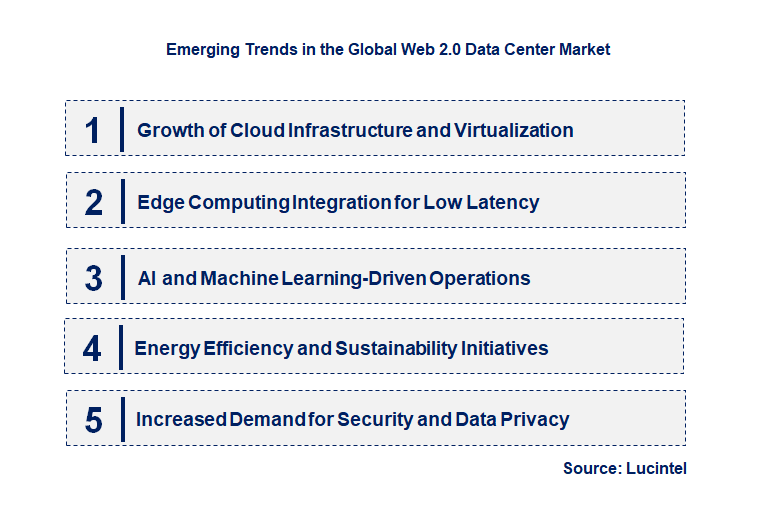 Emerging Trends in the Global Web 2.0 Data Center Market

1 Growth of Cloud Infrastructure and Virtualization

2 Edge Computing Integration for Low Latency

3 AI and Machine Learning-Driven Operations

4 Energy Efficiency and Sustainability Initiatives

5 Increased Demand for Security and Data Privacy

Source: Lucintel